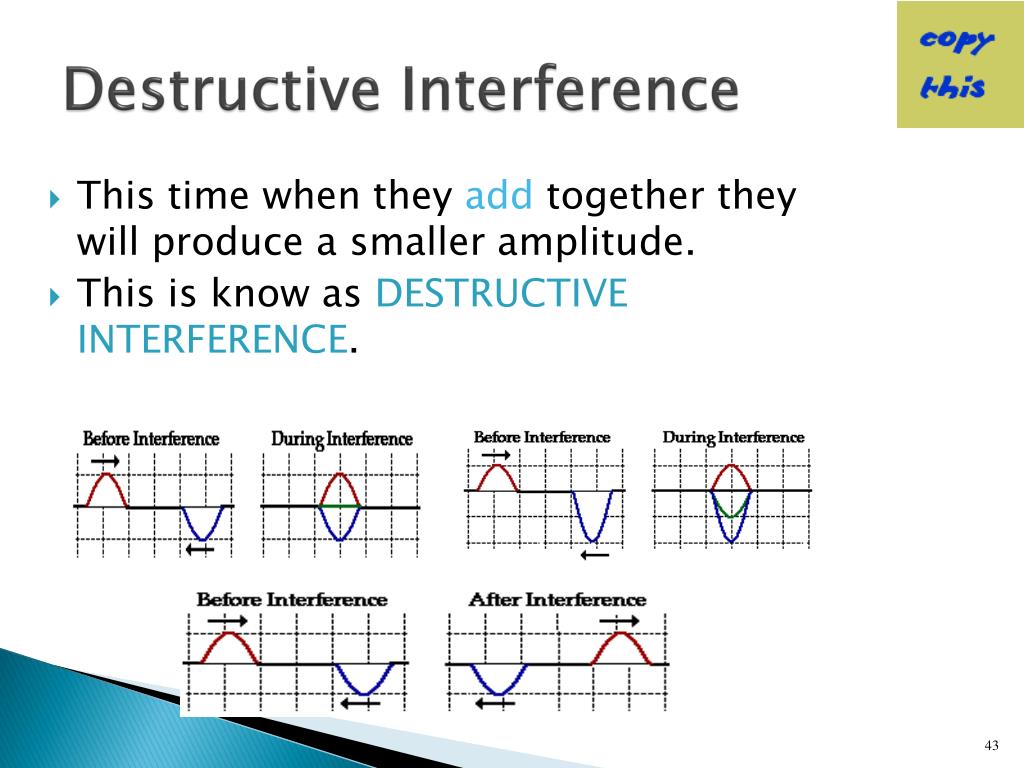 Destructive Interference

copy this

This time when they add together they will produce a smaller amplitude.

This is know as DESTRUCTIVE INTERFERENCE.

Before Interference

During Interference

Before Interference

During Interference

Before Interference

After Interference

43